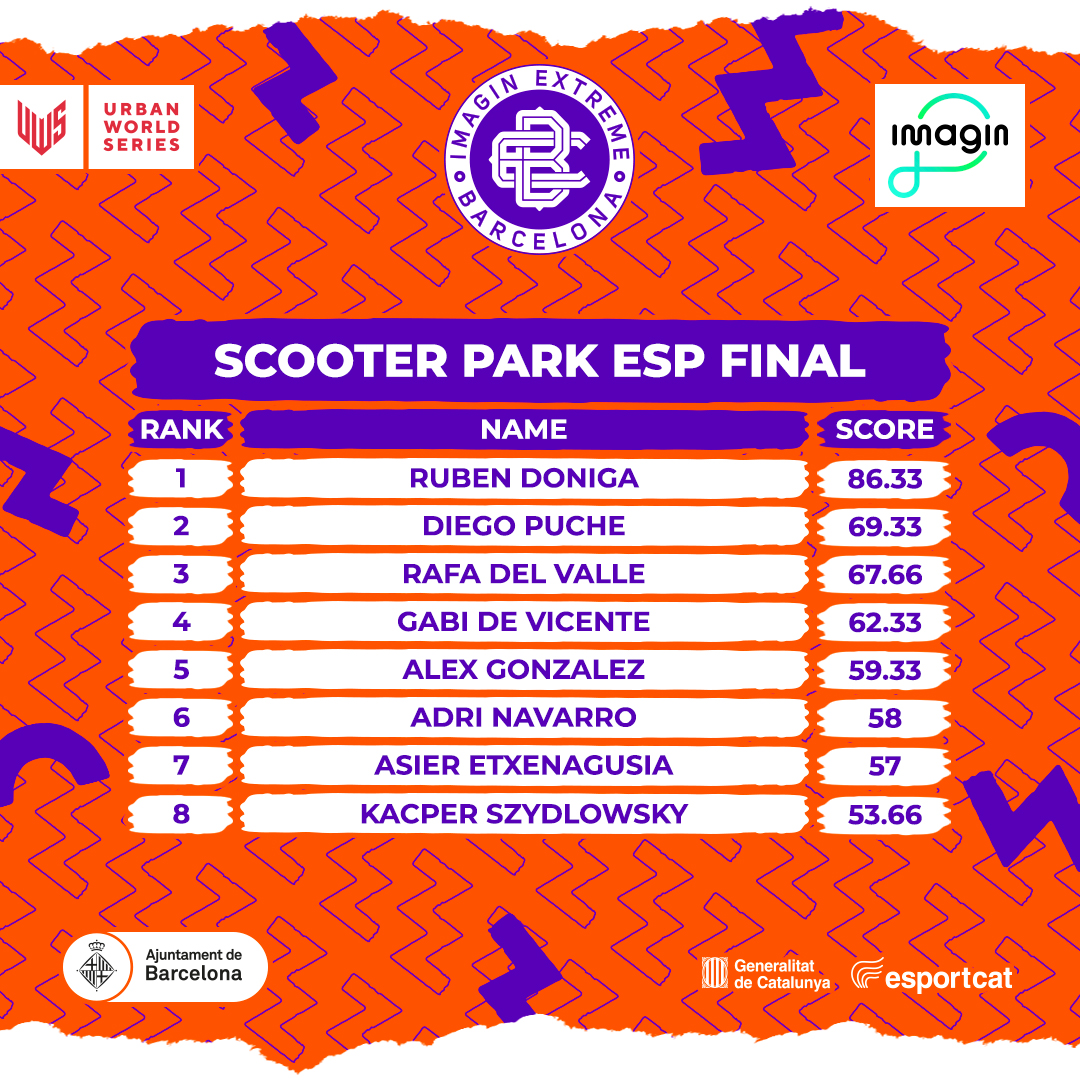 UWS URBAN WORLD SERIES

IMAGIN EXTREME BARCELONA

imagin

SCOOTER PARK ESP FINAL

| RANK | NAME | SCORE |
|---|---|---|
| 1 | RUBEN DONIGA | 86.33 |
| 2 | DIEGO PUCHE | 69.33 |
| 3 | RAFA DEL VALLE | 67.66 |
| 4 | GABI DE VICENTE | 62.33 |
| 5 | ALEX GONZALEZ | 59.33 |
| 6 | ADRI NAVARRO | 58 |
| 7 | ASIER ETXENAGUSIA | 57 |
| 8 | KACPER SZYDLOWSKY | 53.66 |

Ajuntament de Barcelona

Generalitat de Catalunya

esportcat